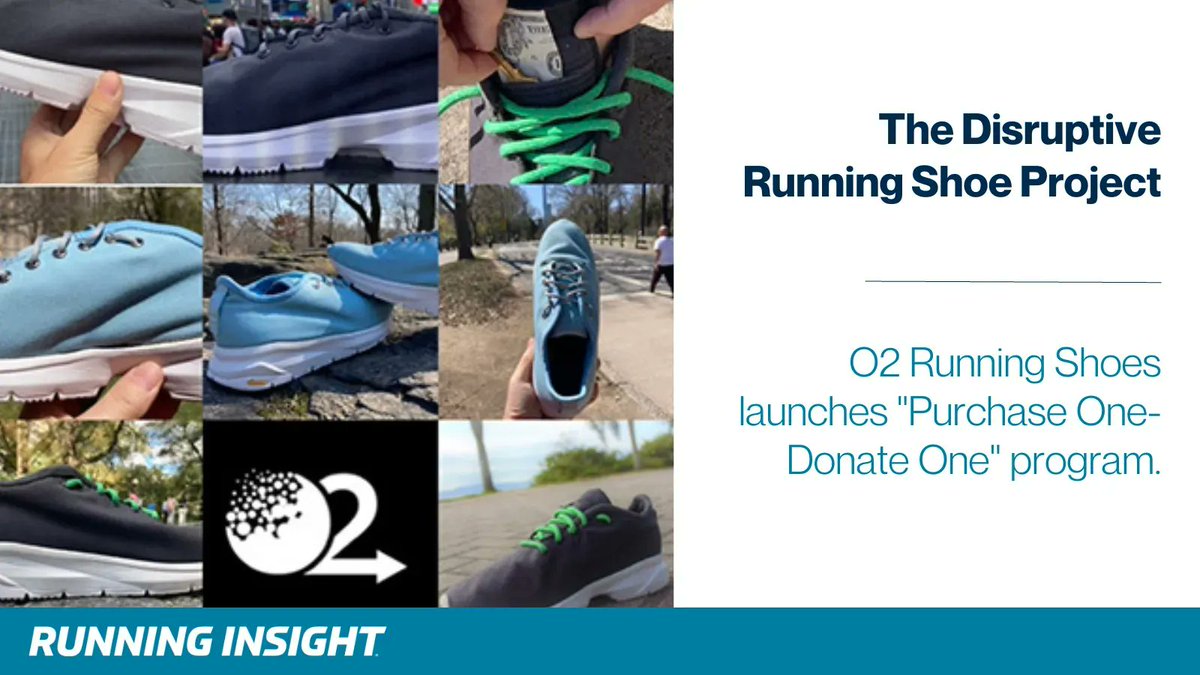 The Disruptive Running Shoe Project

O2 Running Shoes launches "Purchase One-Donate One" program.

O2

RUNNING INSIGHT